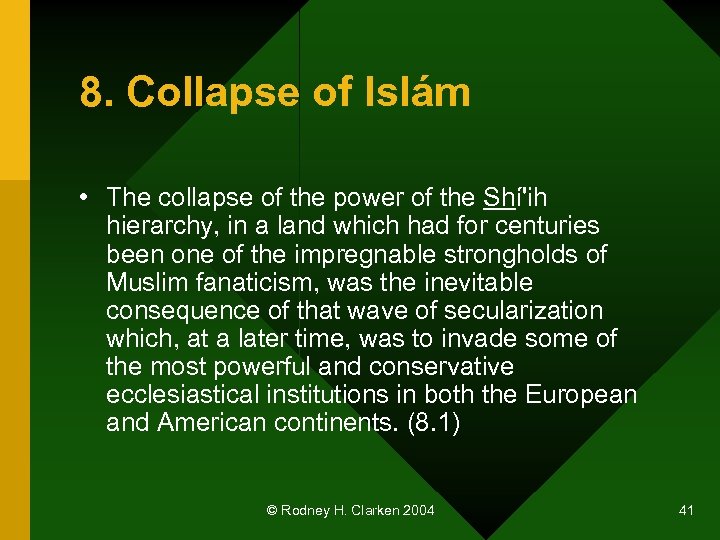 8. Collapse of Islám

• The collapse of the power of the Shí'ih hierarchy, in a land which had for centuries been one of the impregnable strongholds of Muslim fanaticism, was the inevitable consequence of that wave of secularization which, at a later time, was to invade some of the most powerful and conservative ecclesiastical institutions in both the European and American continents. (8.1)

© Rodney H. Clarken 2004

41